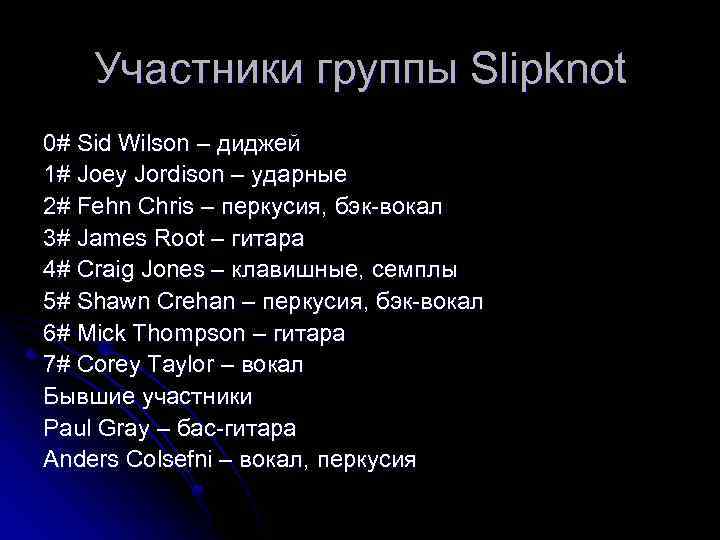 Участники группы Slipknot

0# Sid Wilson – диджей
1# Joey Jordison – ударные
2# Fehn Chris – перкусия, бэк-вокал
3# James Root – гитара
4# Craig Jones – клавишные, семплы
5# Shawn Crehan – перкусия, бэк-вокал
6# Mick Thompson – гитара
7# Corey Taylor – вокал
Бывшие участники
Paul Gray – бас-гитара
Anders Colsefni – вокал, перкусия